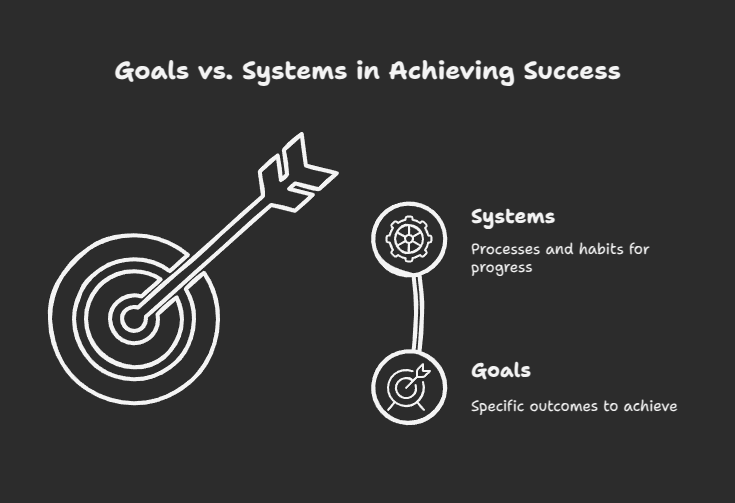 Goals vs. Systems in Achieving Success

Systems

Processes and habits for progress

Goals

Specific outcomes to achieve